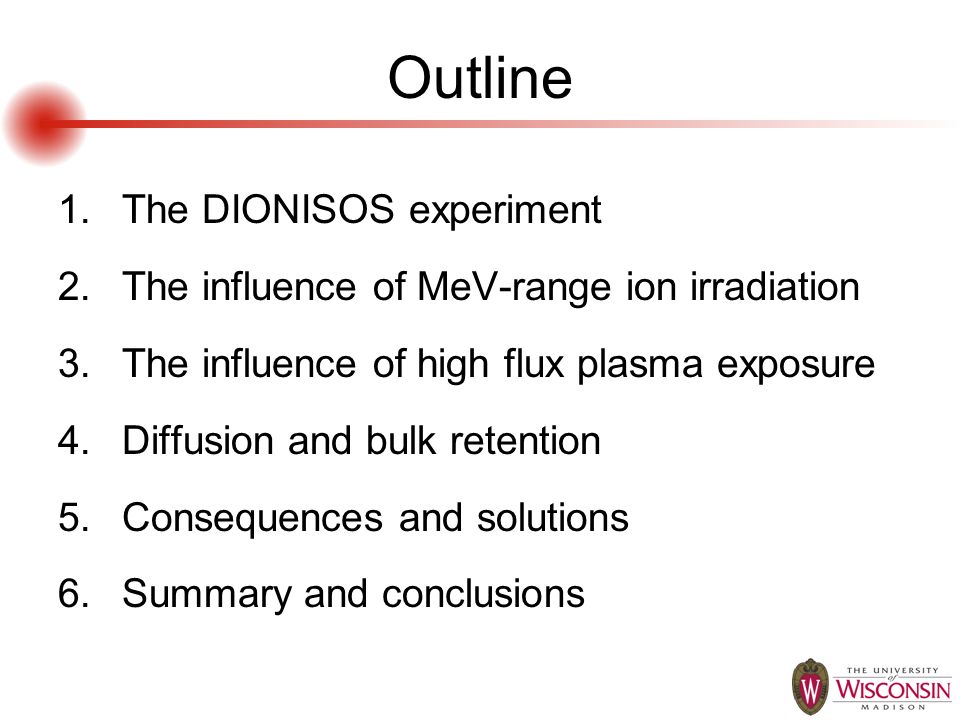 Outline

1. The DIONISOS experiment
2. The influence of MeV-range ion irradiation
3. The influence of high flux plasma exposure
4. Diffusion and bulk retention
5. Consequences and solutions
6. Summary and conclusions

W THE UNIVERSITY of WISCONSIN MADISON